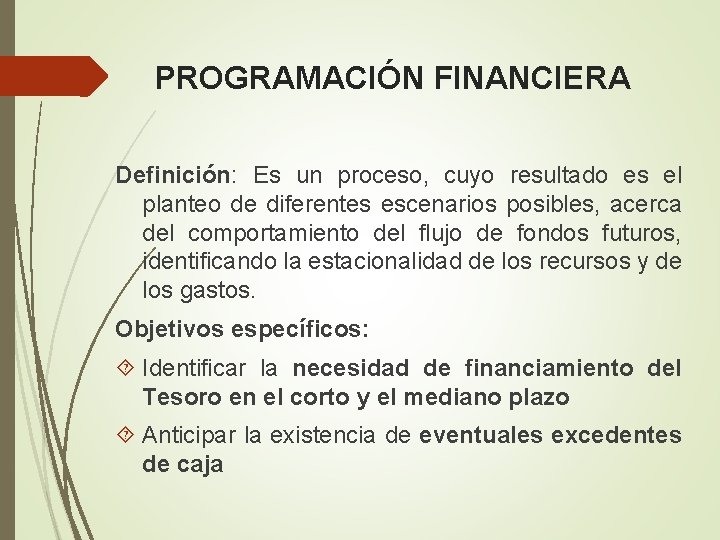 PROGRAMACIÓN FINANCIERA

Definición: Es un proceso, cuyo resultado es el planteo de diferentes escenarios posibles, acerca del comportamiento del flujo de fondos futuros, identificando la estacionalidad de los recursos y de los gastos.

Objetivos específicos:

Identificar la necesidad de financiamiento del Tesoro en el corto y el mediano plazo

Anticipar la existencia de eventuales excedentes de caja